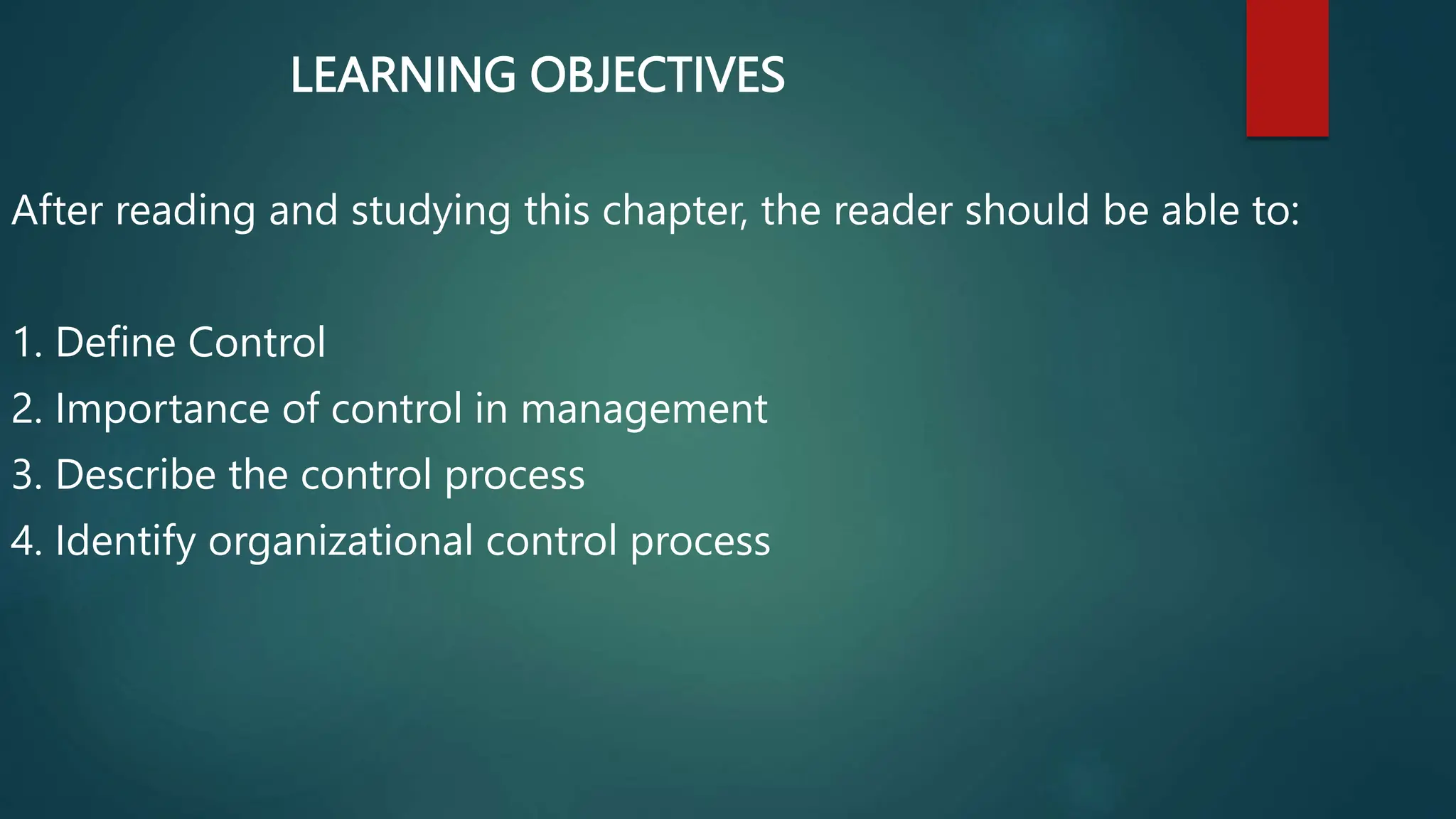 LEARNING OBJECTIVES

After reading and studying this chapter, the reader should be able to:

1. Define Control
2. Importance of control in management
3. Describe the control process
4. Identify organizational control process